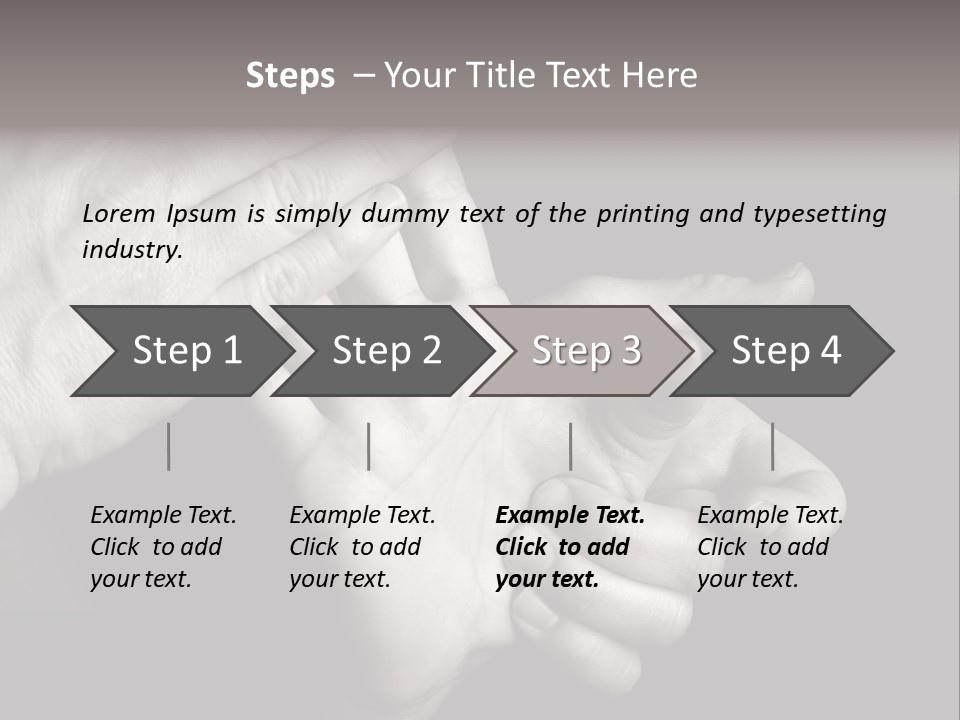 Steps – Your Title Text Here

Lorem Ipsum is simply dummy text of the printing and typesetting industry.

Step 1

Step 2

Step 3

Step 4

Example Text. Click to add your text.

Example Text. Click to add your text.

Example Text. Click to add your text.

Example Text. Click to add your text.